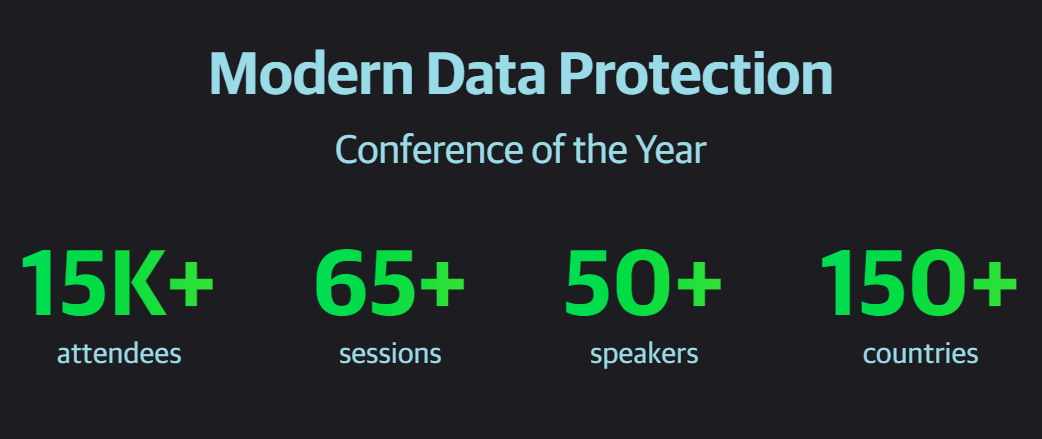 Modern Data Protection

Conference of the Year

15K+
attendees

65+
sessions

50+
speakers

150+
countries